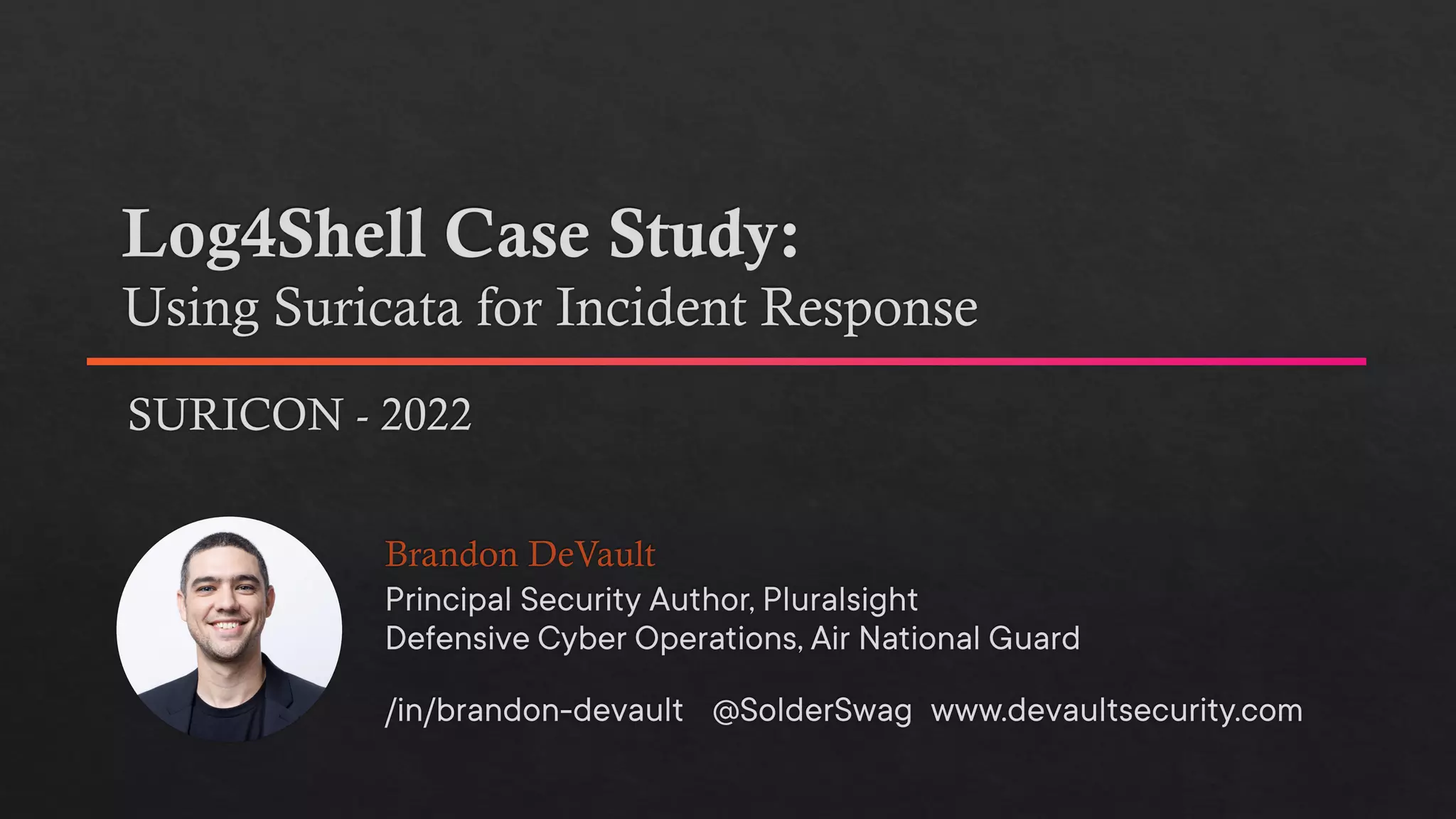 Log4Shell Case Study:
Using Suricata for Incident Response

SURICON - 2022

Brandon DeVault
Principal Security Author, Pluralsight
Defensive Cyber Operations, Air National Guard

/in/brandon-devault @SolderSwag www.devaultsecurity.com